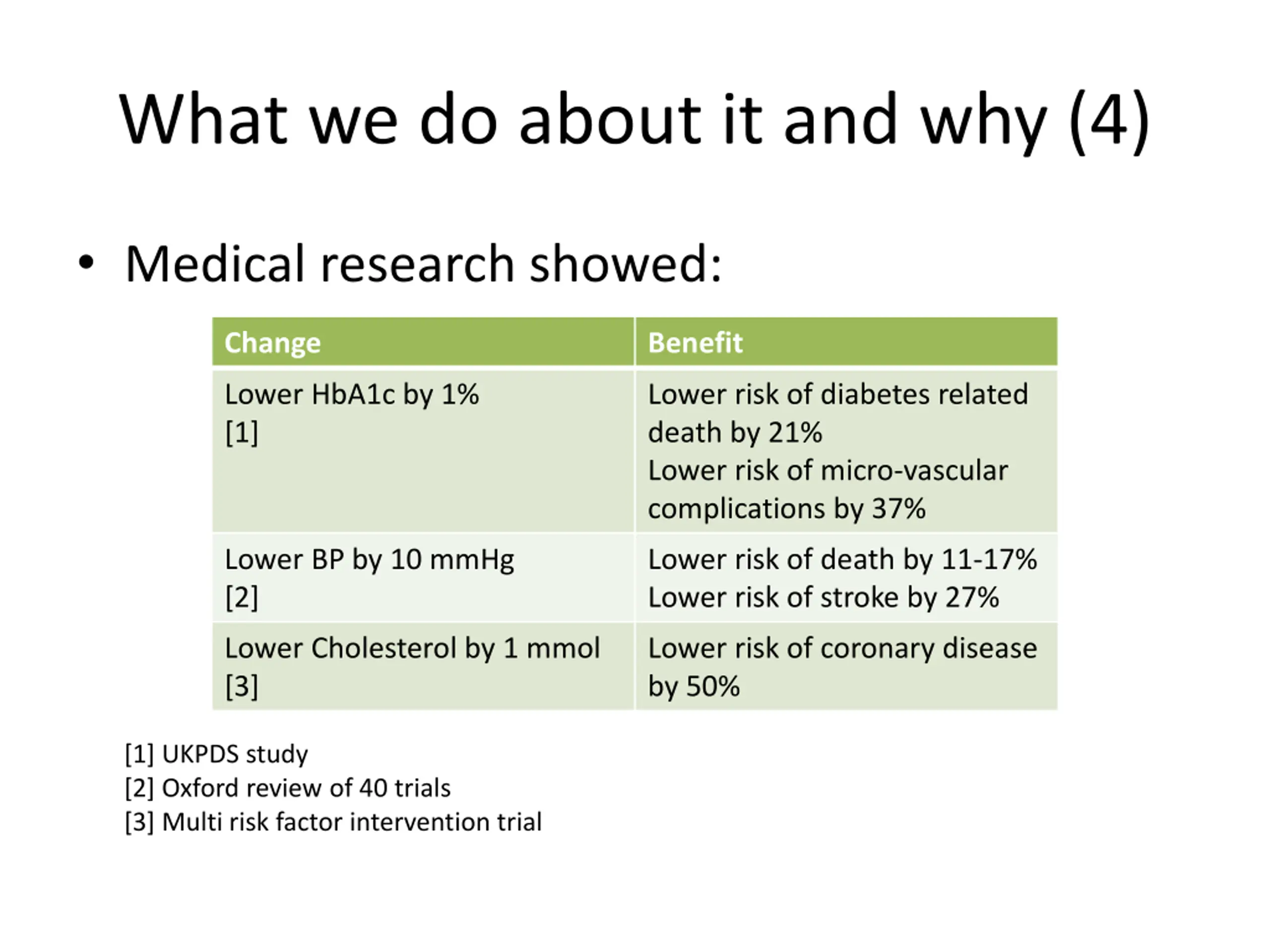 What we do about it and why (4)

• Medical research showed:

| Change | Benefit |
|---|---|
| Lower HbA1c by 1% [1] | Lower risk of diabetes related death by 21% Lower risk of micro-vascular complications by 37% |
| Lower BP by 10 mmHg [2] | Lower risk of death by 11-17% Lower risk of stroke by 27% |
| Lower Cholesterol by 1 mmol [3] | Lower risk of coronary disease by 50% |

[1] UKPDS study
[2] Oxford review of 40 trials
[3] Multi risk factor intervention trial